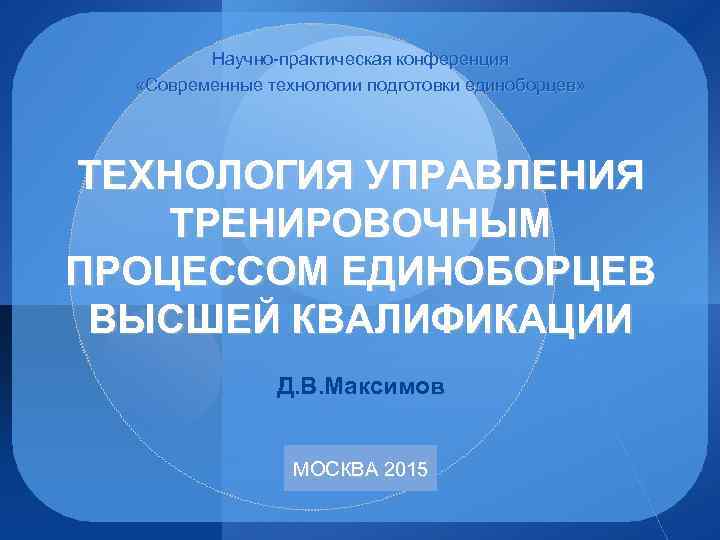 Научно-практическая конференция
«Современные технологии подготовки единоборцев»

ТЕХНОЛОГИЯ УПРАВЛЕНИЯ ТРЕНИРОВОЧНЫМ ПРОЦЕССОМ ЕДИНОБОРЦЕВ ВЫСШЕЙ КВАЛИФИКАЦИИ

Д.В.Максимов

МОСКВА 2015